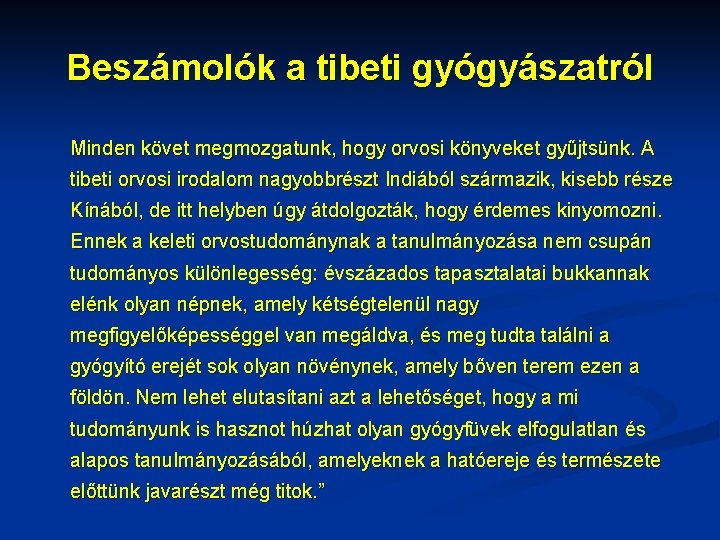 Beszámolók a tibeti gyógyászatról

Minden követ megmozgatunk, hogy orvosi könyveket gyűjtsünk. A tibeti orvosi irodalom nagyobbrészt Indiából származik, kisebb része Kínából, de itt helyben úgy átdolgozták, hogy érdemes kinyomozni. Ennek a keleti orvostudománynak a tanulmányozása nem csupán tudományos különlegesség: évszázados tapasztalatai bukkannak elénk olyan népnek, amely kétségtelenül nagy megfigyelőképességgel van megáldva, és meg tudta találni a gyógyító erejét sok olyan növénynek, amely bőven terem ezen a földön. Nem lehet elutasítani azt a lehetőséget, hogy a mi tudományunk is hasznot húzhat olyan gyógyfüvek elfogulatlan és alapos tanulmányozásából, amelyeknek a hatóereje és természete előttünk javarészt még titok.”